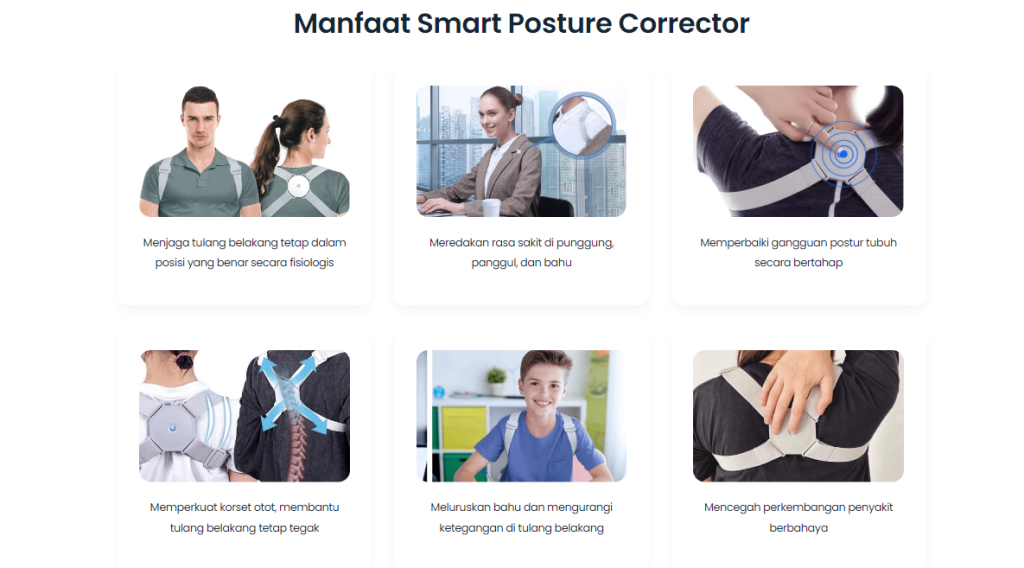 Manfaat Smart Posture Corrector

Menjaga tulang belakang tetap dalam posisi yang benar secara fisiologis

Meredakan rasa sakit di punggung, panggul, dan bahu

Memperbaiki gangguan postur tubuh secara bertahap

Memperkuat korset otot, membantu tulang belakang tetap tegak

Meluruskan bahu dan mengurangi ketegangan di tulang belakang

Mencegah perkembangan penyakit berbahaya